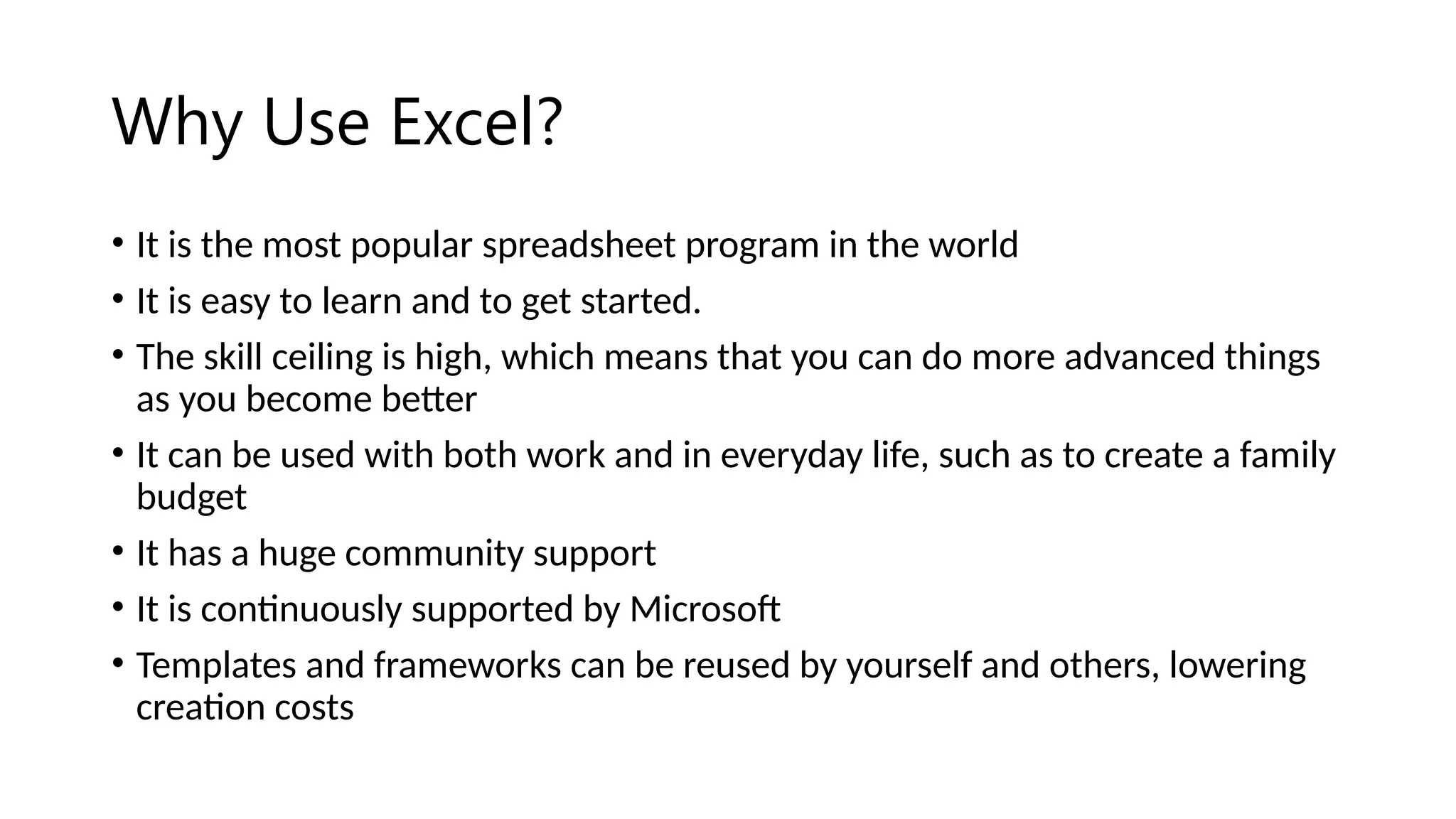 Why Use Excel?

• It is the most popular spreadsheet program in the world
• It is easy to learn and to get started.
• The skill ceiling is high, which means that you can do more advanced things as you become better
• It can be used with both work and in everyday life, such as to create a family budget
• It has a huge community support
• It is continuously supported by Microsoft
• Templates and frameworks can be reused by yourself and others, lowering creation costs